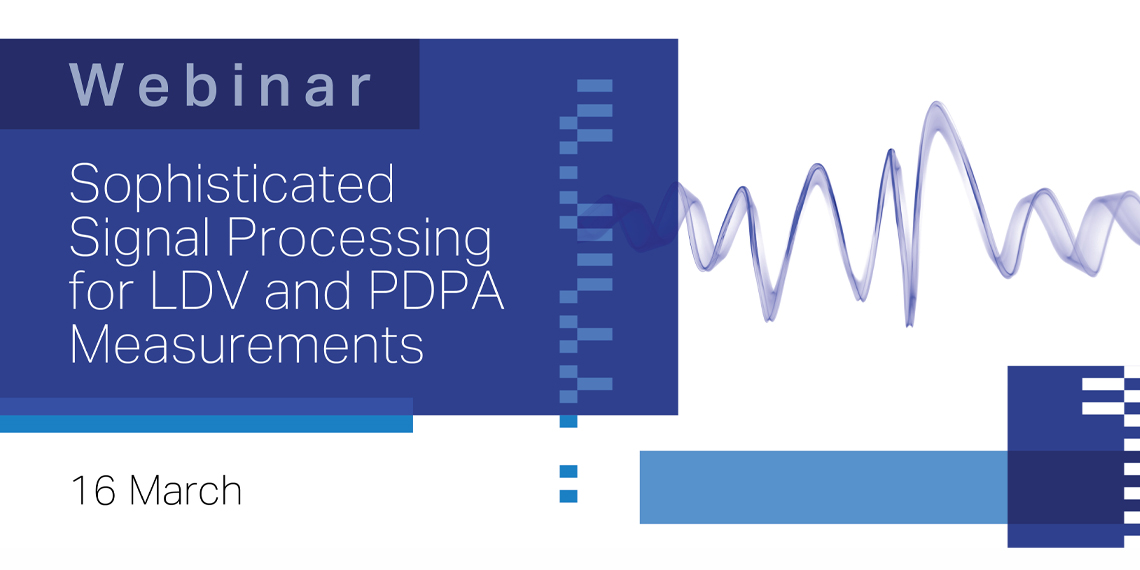 Webinar

Sophisticated Signal Processing for LDV and PDPA Measurements

16 March